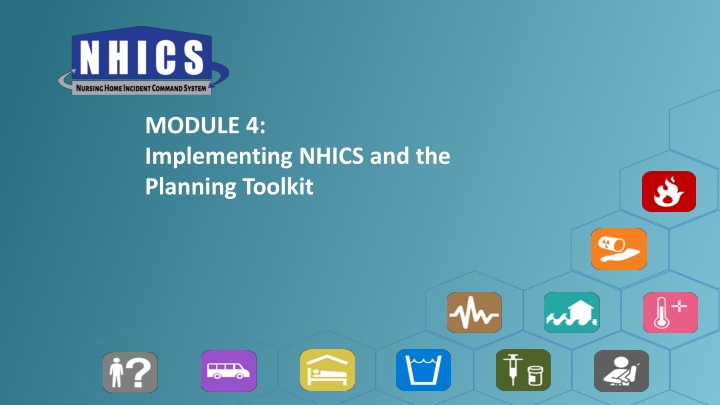 NHICS
NURSING HOME INCIDENT COMMAND SYSTEM

MODULE 4:
Implementing NHICS and the Planning Toolkit